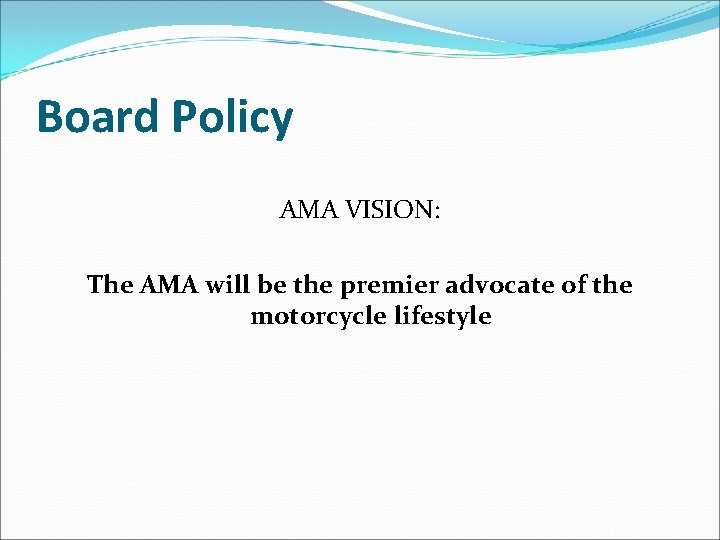 Board Policy

AMA VISION:

The AMA will be the premier advocate of the motorcycle lifestyle